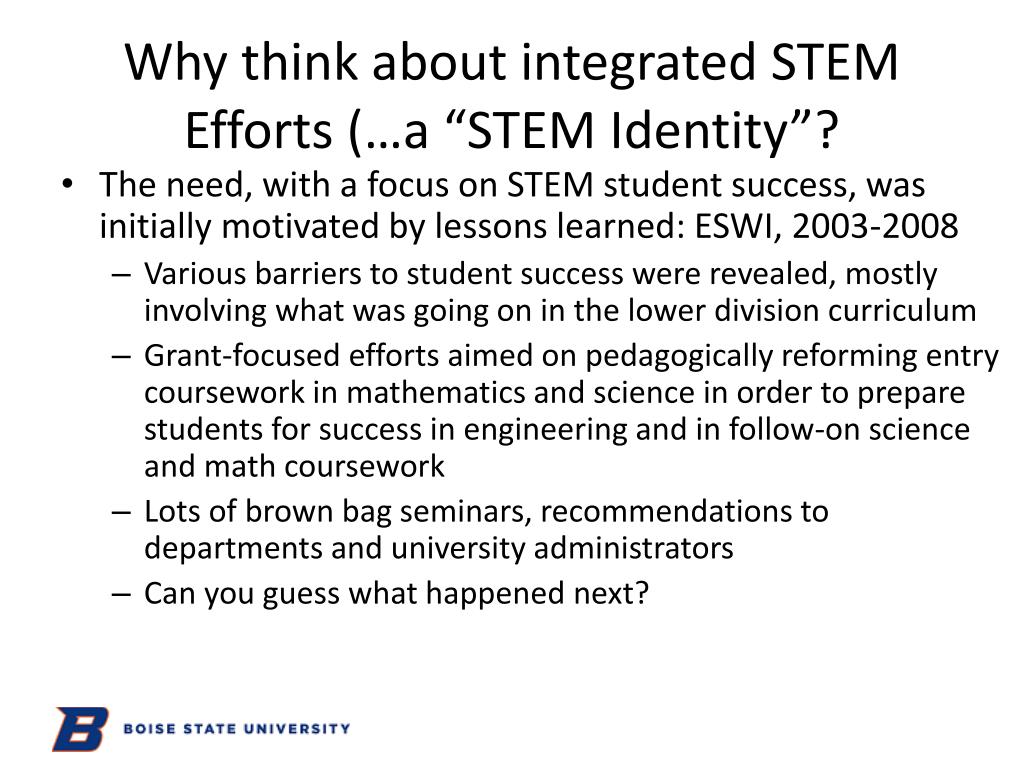 Why think about integrated STEM Efforts (…a “STEM Identity”?

• The need, with a focus on STEM student success, was initially motivated by lessons learned: ESWI, 2003-2008
  – Various barriers to student success were revealed, mostly involving what was going on in the lower division curriculum
  – Grant-focused efforts aimed on pedagogically reforming entry coursework in mathematics and science in order to prepare students for success in engineering and in follow-on science and math coursework
  – Lots of brown bag seminars, recommendations to departments and university administrators
  – Can you guess what happened next?

B BOISE STATE UNIVERSITY